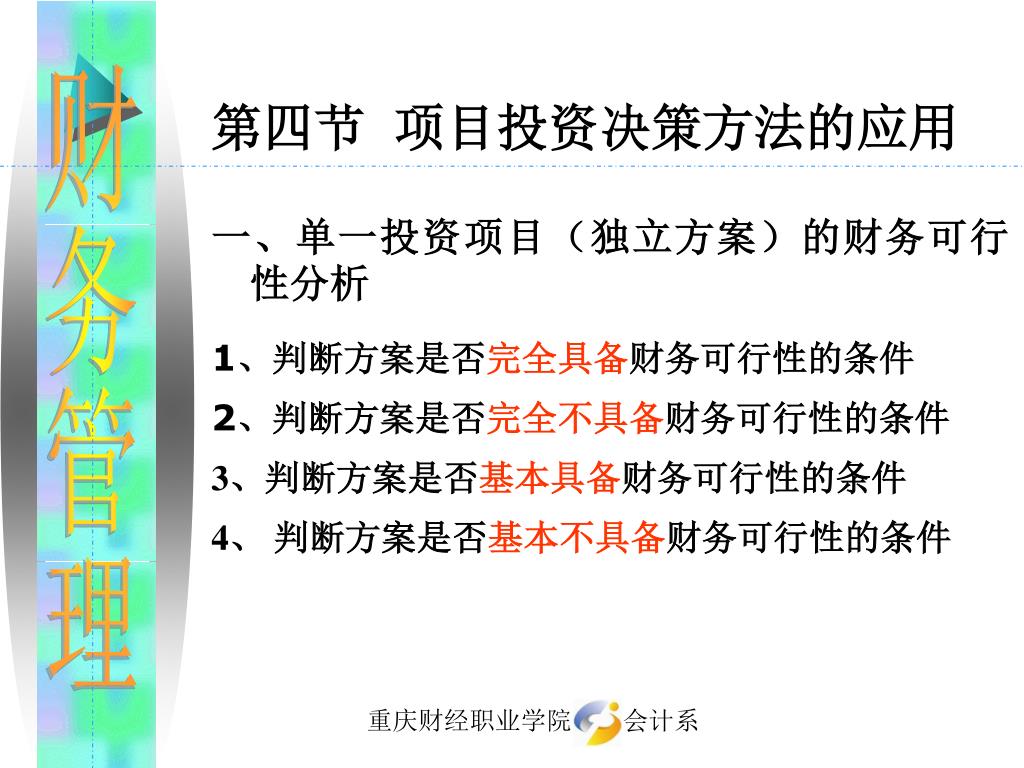 财务管理

第四节 项目投资决策方法的应用

一、单一投资项目（独立方案）的财务可行性分析

1、判断方案是否完全具备财务可行性的条件

2、判断方案是否完全不具备财务可行性的条件

3、判断方案是否基本具备财务可行性的条件

4、 判断方案是否基本不具备财务可行性的条件

重庆财经职业学院 会计系